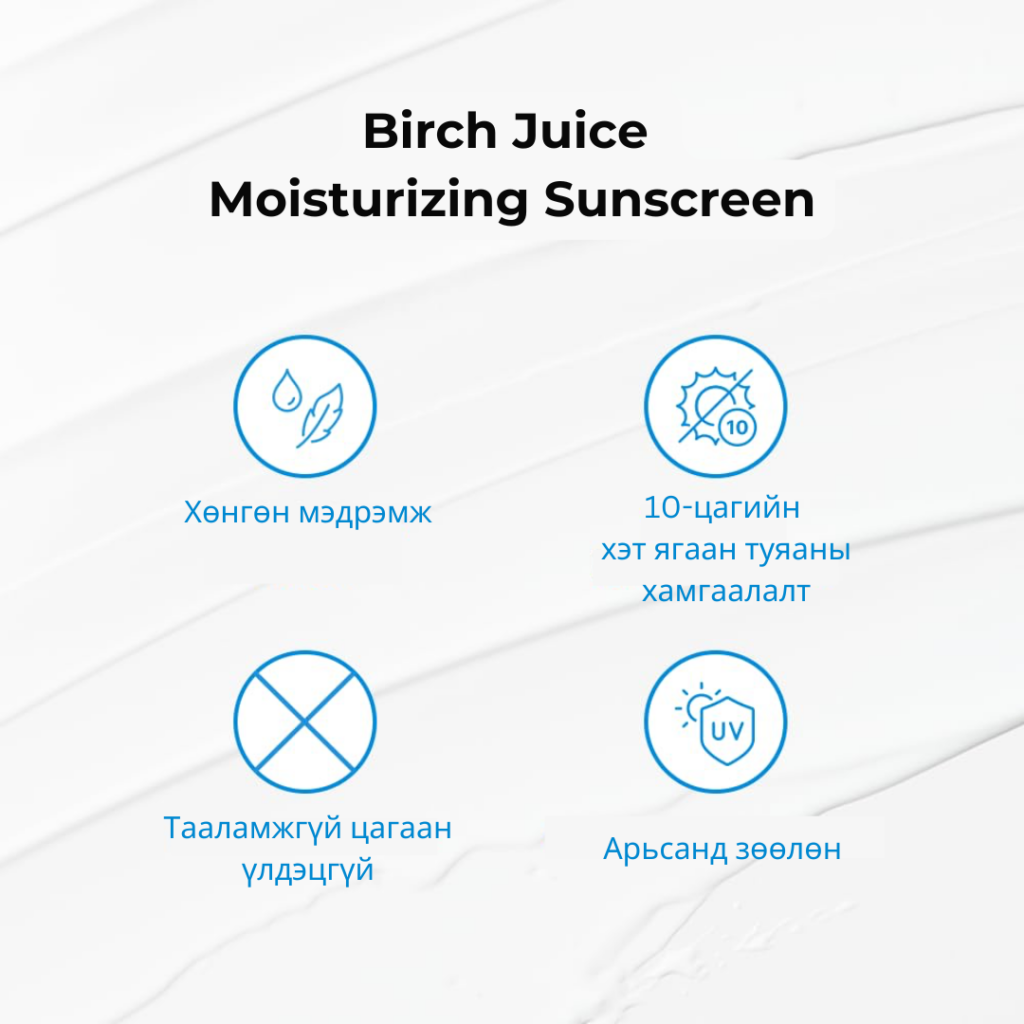 Birch Juice
Moisturizing Sunscreen

Хөнгөн мэдрэмж

10
10-цагийн
хэт ягаан туяаны
хамгаалалт

Тааламжгүй цагаан үлдэцгүй

UV
Арьсанд зөөлөн